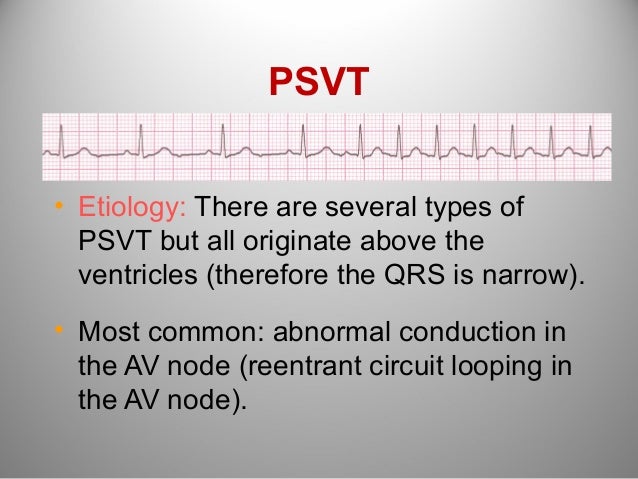 PSVT

• Etiology: There are several types of PSVT but all originate above the ventricles (therefore the QRS is narrow).

• Most common: abnormal conduction in the AV node (reentrant circuit looping in the AV node).